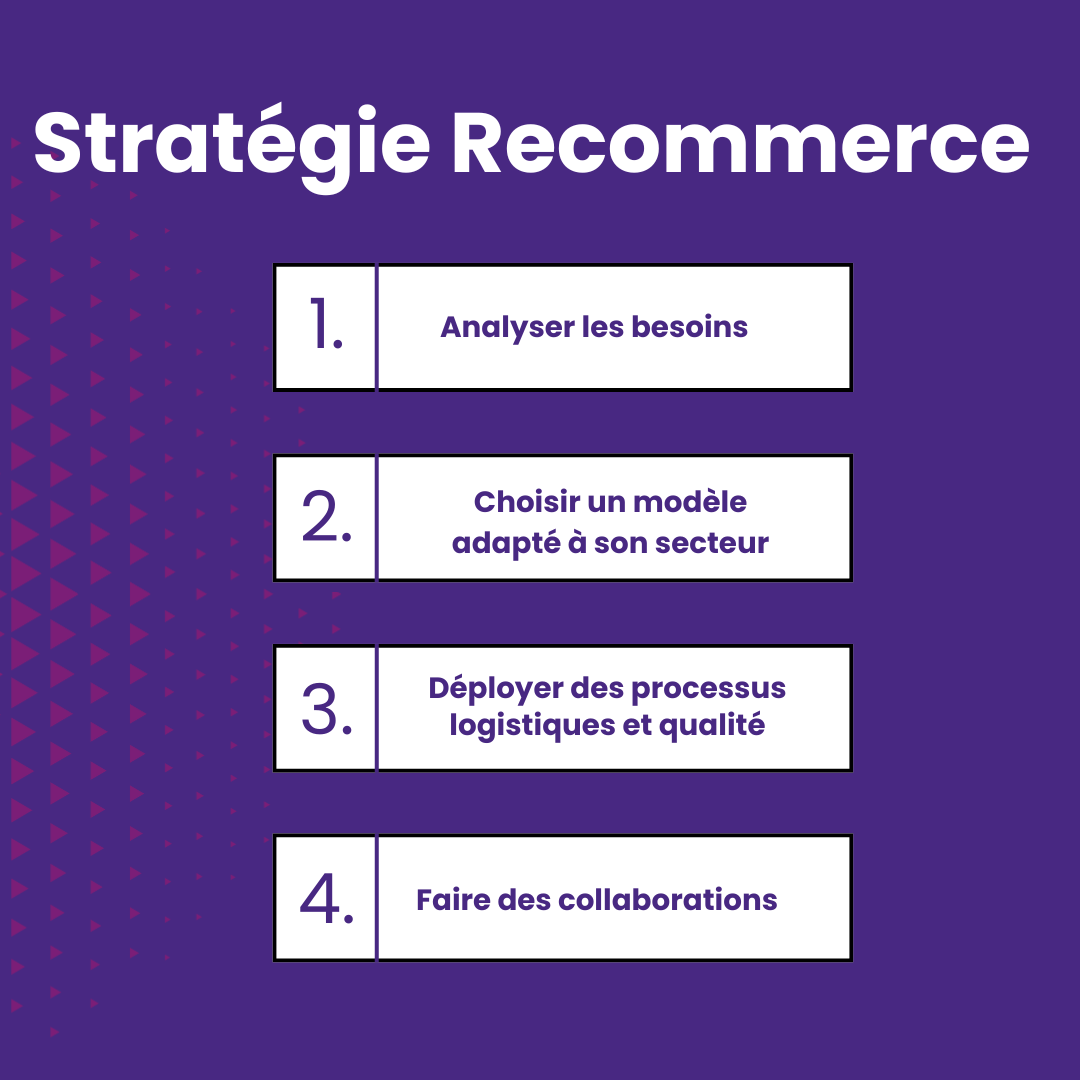 Stratégie Recommerce

1. Analyser les besoins

2. Choisir un modèle adapté à son secteur

3. Déployer des processus logistiques et qualité

4. Faire des collaborations